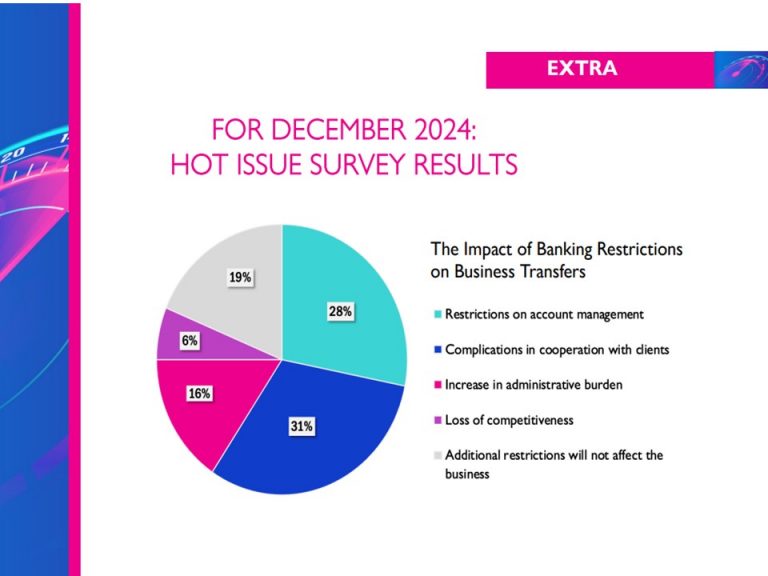 EXTRA

FOR DECEMBER 2024:
HOT ISSUE SURVEY RESULTS

19%
28%
6%
16%
31%

The Impact of Banking Restrictions on Business Transfers

Restrictions on account management

Complications in cooperation with clients

Increase in administrative burden

Loss of competitiveness

Additional restrictions will not affect the business